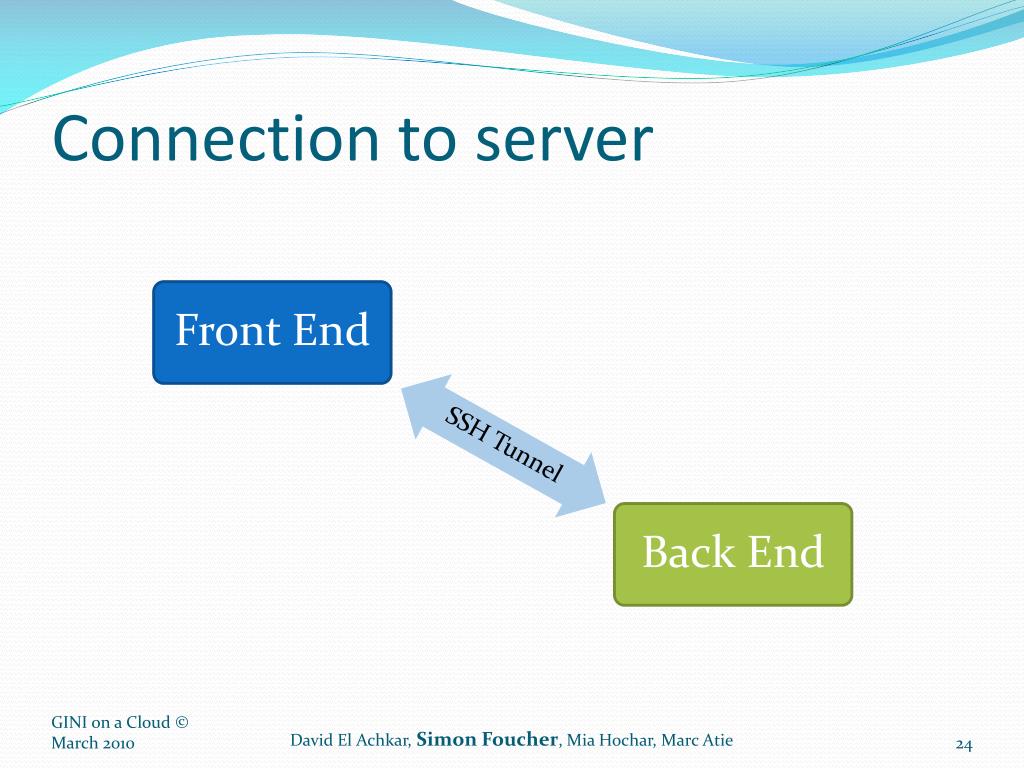 Connection to server

Front End

SSH Tunnel

Back End

GINI on a Cloud © March 2010

David El Achkar, Simon Foucher, Mia Hochar, Marc Atie

24